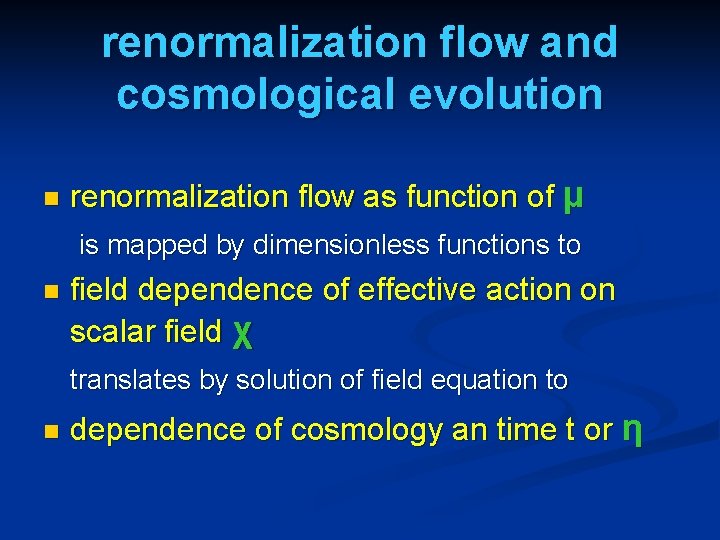 renormalization flow and cosmological evolution

renormalization flow as function of μ

is mapped by dimensionless functions to

field dependence of effective action on scalar field χ

translates by solution of field equation to

dependence of cosmology an time t or η